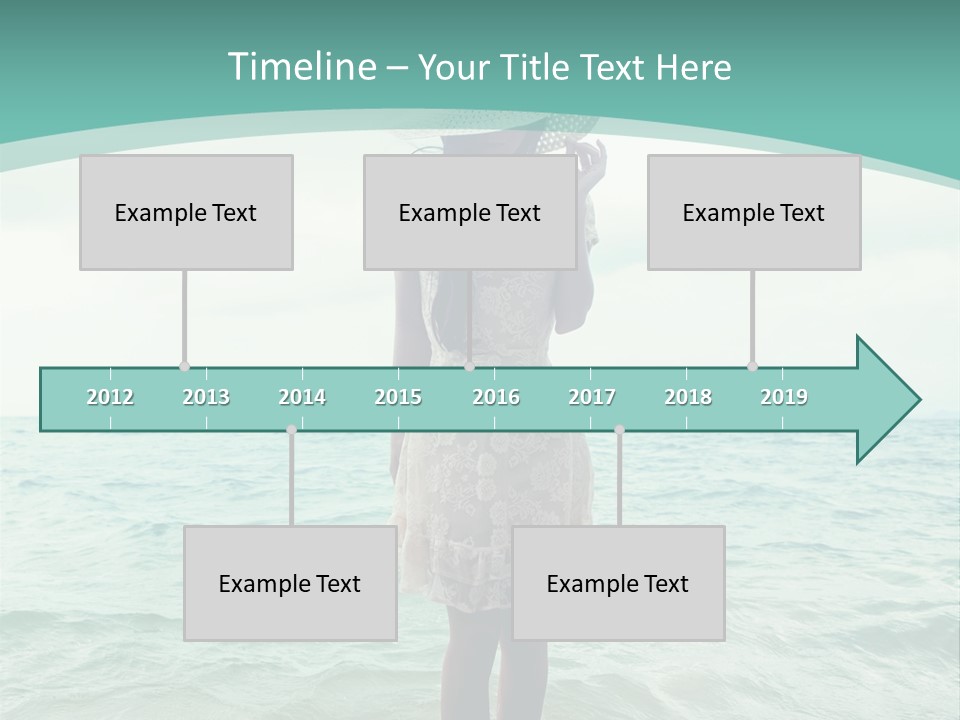 Timeline – Your Title Text Here

Example Text

Example Text

Example Text

2012 2013 2014 2015 2016 2017 2018 2019

Example Text

Example Text